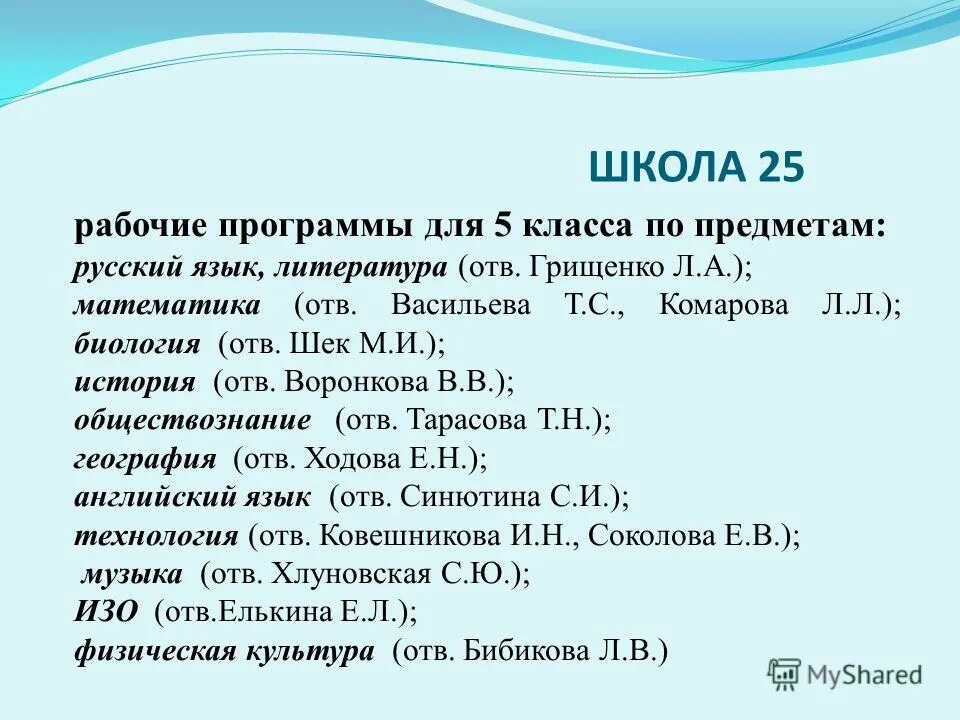 ШКОЛА 25

рабочие программы для 5 класса по предметам:
русский язык, литература (отв. Грищенко Л.А.);
математика (отв. Васильева Т.С., Комарова Л.Л.);
биология (отв. Шек М.И.);
история (отв. Воронкова В.В.);
обществознание (отв. Тарасова Т.Н.);
география (отв. Ходова Е.Н.);
английский язык (отв. Синютина С.И.);
технология (отв. Ковешникова И.Н., Соколова Е.В.);
музыка (отв. Хлуновская С.Ю.);
ИЗО (отв.Елькина Е.Л.);
физическая культура (отв. Бибикова Л.В.)

MyShared